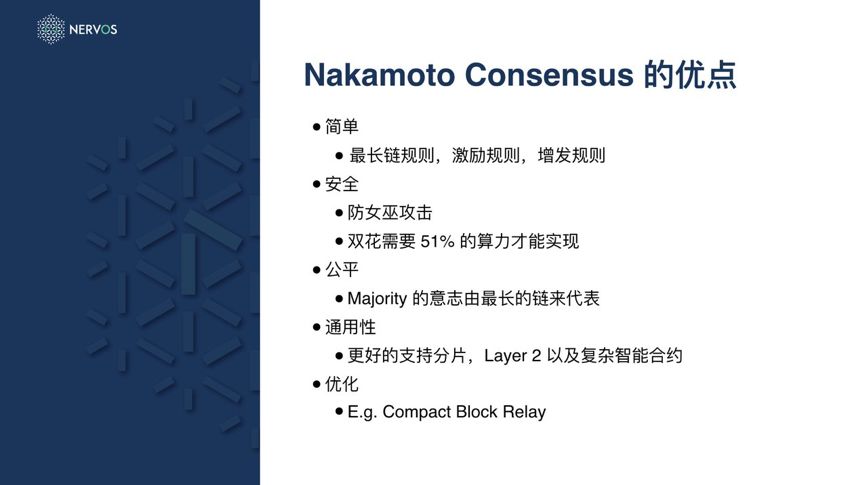 NERVOS

Nakamoto Consensus 的优点

• 简单
  • 最长链规则，激励规则，增发规则
• 安全
  • 防女巫攻击
  • 双花需要 51% 的算力才能实现
• 公平
  • Majority 的意志由最长的链来代表
• 通用性
  • 更好的支持分片，Layer 2 以及复杂智能合约
• 优化
  • E.g. Compact Block Relay